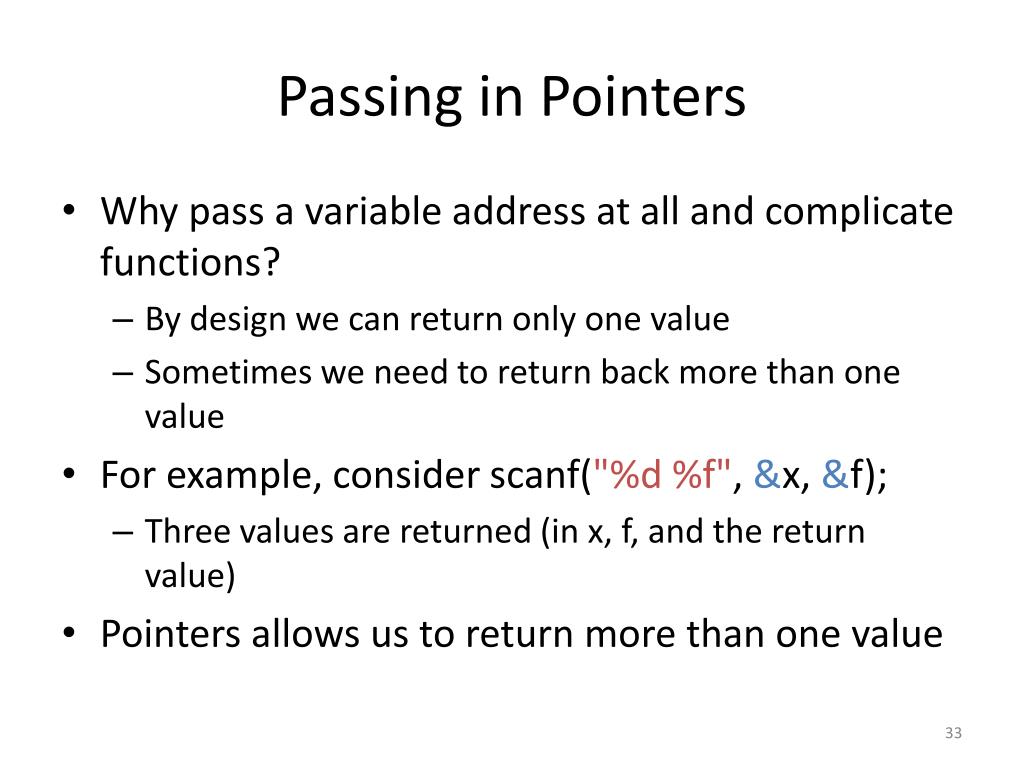 Passing in Pointers

• Why pass a variable address at all and complicate functions?
– By design we can return only one value
– Sometimes we need to return back more than one value

• For example, consider scanf("%d %f", &x, &f);
– Three values are returned (in x, f, and the return value)

• Pointers allows us to return more than one value

33